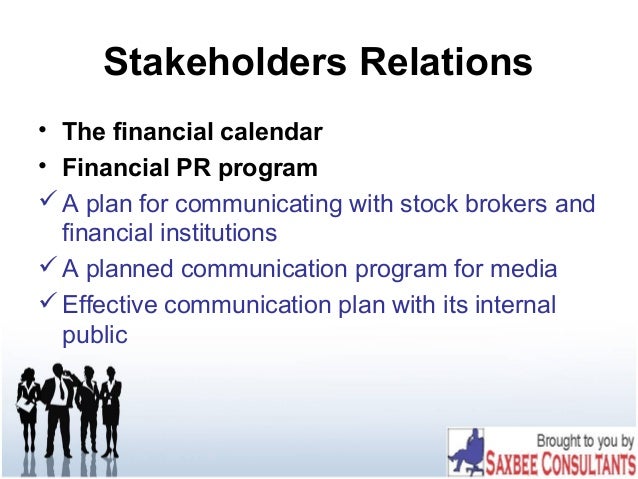 Stakeholders Relations

• The financial calendar
• Financial PR program
✓ A plan for communicating with stock brokers and financial institutions
✓ A planned communication program for media
✓ Effective communication plan with its internal public

Brought to you by
SAXBEE CONSULTANTS